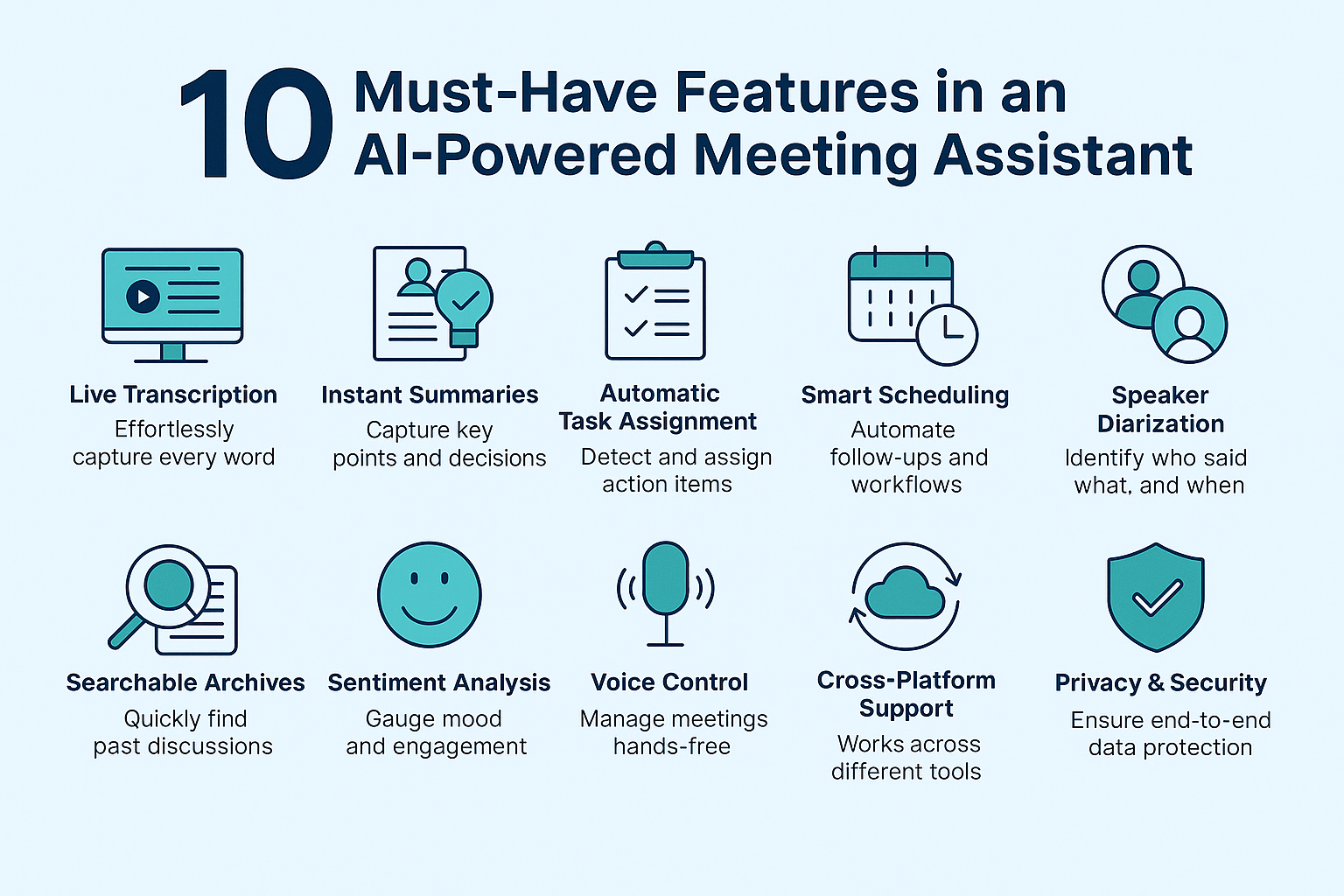 10 Must-Have Features in an AI-Powered Meeting Assistant

Live Transcription
Effortlessly capture every word

Instant Summaries
Capture key points and decisions

Automatic Task Assignment
Detect and assign action items

Smart Scheduling
Automate follow-ups and workflows

Speaker Diarization
Identify who said what, and when

Searchable Archives
Quickly find past discussions

Sentiment Analysis
Gauge mood and engagement

Voice Control
Manage meetings hands-free

Cross-Platform Support
Works across different tools

Privacy & Security
Ensure end-to-end data protection